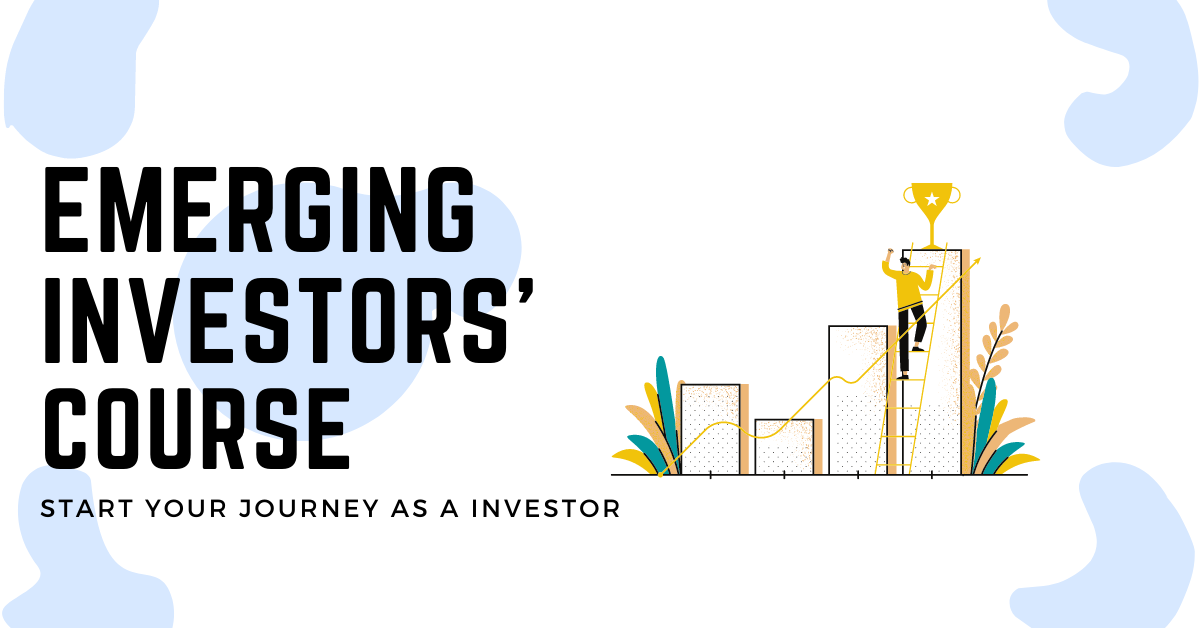 EMERGING INVESTORS' COURSE

START YOUR JOURNEY AS A INVESTOR